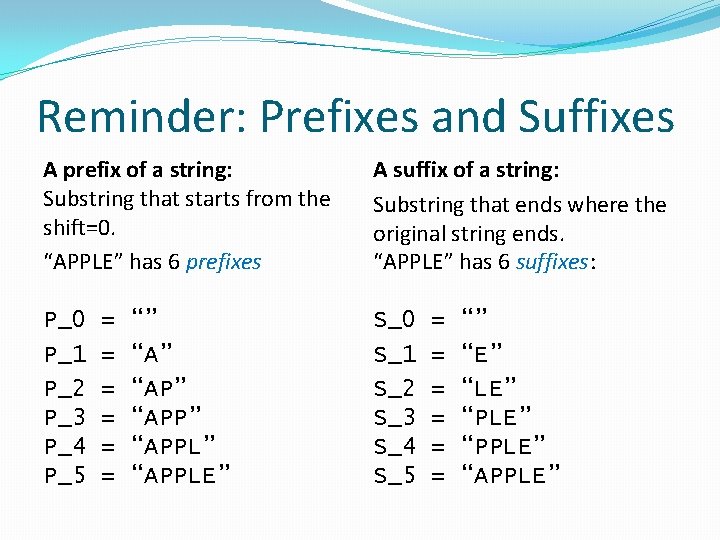 Reminder: Prefixes and Suffixes

A prefix of a string:
Substring that starts from the shift=0.
“APPLE” has 6 prefixes

P_0 = “”
P_1 = “A”
P_2 = “AP”
P_3 = “APP”
P_4 = “APPL”
P_5 = “APPLE”

A suffix of a string:
Substring that ends where the original string ends.
“APPLE” has 6 suffixes:

S_0 = “”
S_1 = “E”
S_2 = “LE”
S_3 = “PLE”
S_4 = “PPLE”
S_5 = “APPLE”